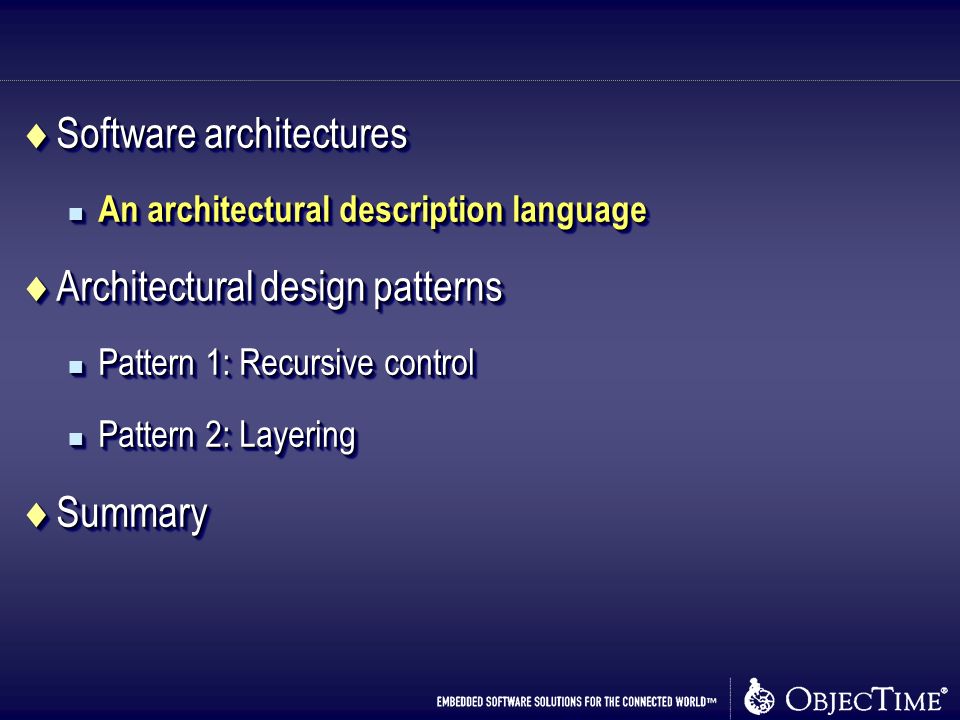 ♦ Software architectures

▪ An architectural description language

♦ Architectural design patterns

▪ Pattern 1: Recursive control

▪ Pattern 2: Layering

♦ Summary

EMBEDDED SOFTWARE SOLUTIONS FOR THE CONNECTED WORLD™

OBJECTIME®